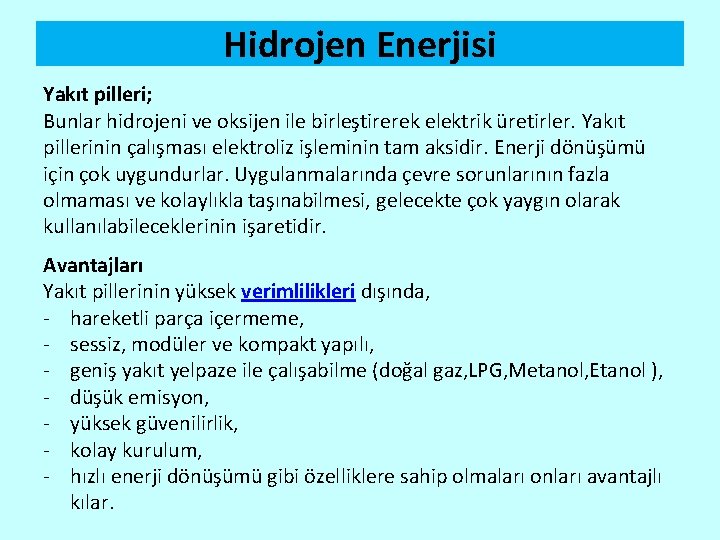 Hidrojen Enerjisi

Yakıt pilleri;
Bunlar hidrojeni ve oksijen ile birleştirerek elektrik üretirler. Yakıt pillerinin çalışması elektroliz işleminin tam aksidir. Enerji dönüşümü için çok uygundurlar. Uygulanmalarında çevre sorunlarının fazla olmaması ve kolaylıkla taşınabilmesi, gelecekte çok yaygın olarak kullanılabileceklerinin işaretidir.

Avantajları
Yakıt pillerinin yüksek verimlilikleri dışında,
- hareketli parça içermeme,
- sessiz, modüler ve kompakt yapılı,
- geniş yakıt yelpaze ile çalışabilme (doğal gaz,LPG,Metanol,Etanol ),
- düşük emisyon,
- yüksek güvenilirlik,
- kolay kurulum,
- hızlı enerji dönüşümü gibi özelliklere sahip olmaları onları avantajlı kılar.